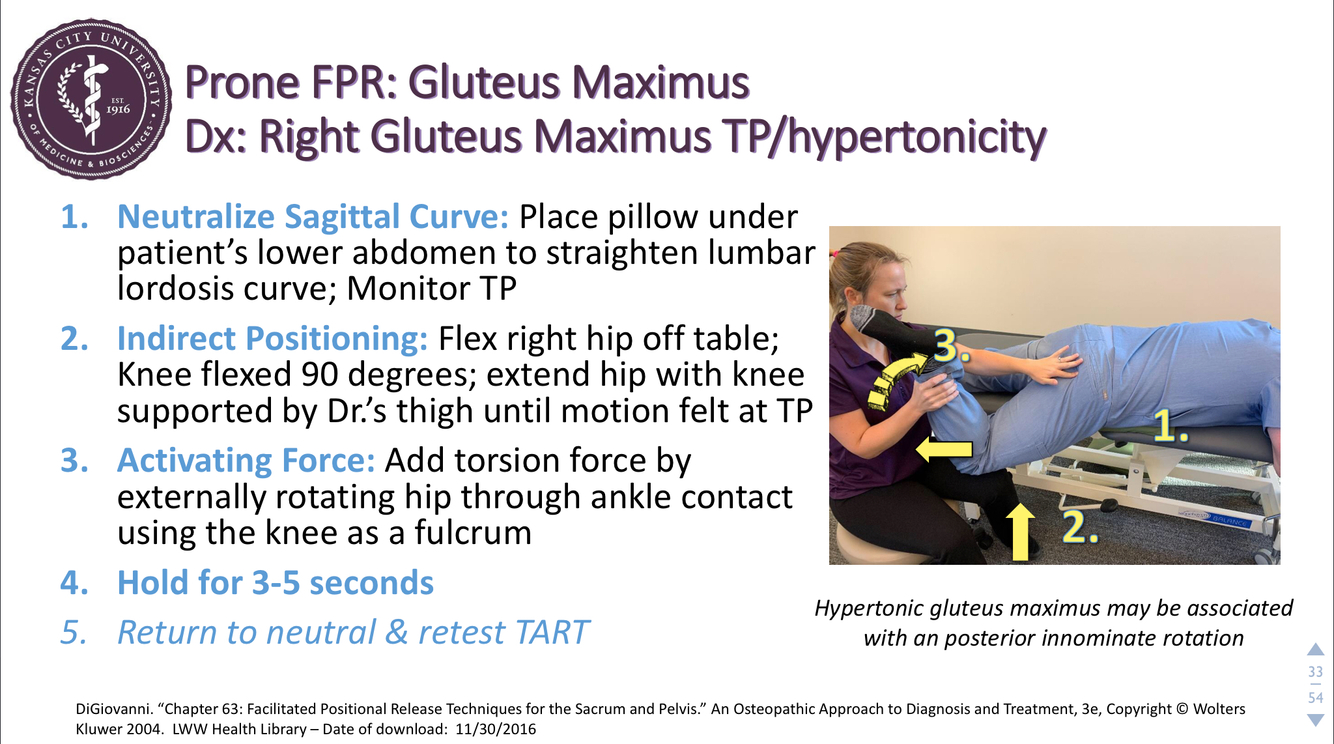 KANSAS CITY UNIVERSITY OF MEDICINE & BIOSCIENCES EST. 1916

Prone FPR: Gluteus Maximus
Dx: Right Gluteus Maximus TP/hypertonicity

1. Neutralize Sagittal Curve: Place pillow under patient's lower abdomen to straighten lumbar lordosis curve; Monitor TP
2. Indirect Positioning: Flex right hip off table; Knee flexed 90 degrees; extend hip with knee supported by Dr.'s thigh until motion felt at TP
3. Activating Force: Add torsion force by externally rotating hip through ankle contact using the knee as a fulcrum
4. Hold for 3-5 seconds
5. Return to neutral & retest TART

3.
1.
2.

Hypertonic gluteus maximus may be associated with an posterior innominate rotation

33
54

DiGiovanni. "Chapter 63: Facilitated Positional Release Techniques for the Sacrum and Pelvis." An Osteopathic Approach to Diagnosis and Treatment, 3e, Copyright © Wolters Kluwer 2004. LWW Health Library – Date of download: 11/30/2016